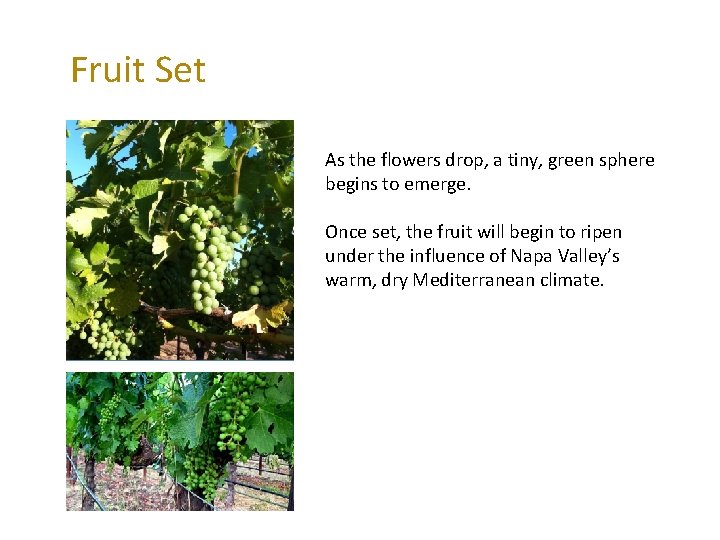 Fruit Set

As the flowers drop, a tiny, green sphere begins to emerge.

Once set, the fruit will begin to ripen under the influence of Napa Valley's warm, dry Mediterranean climate.